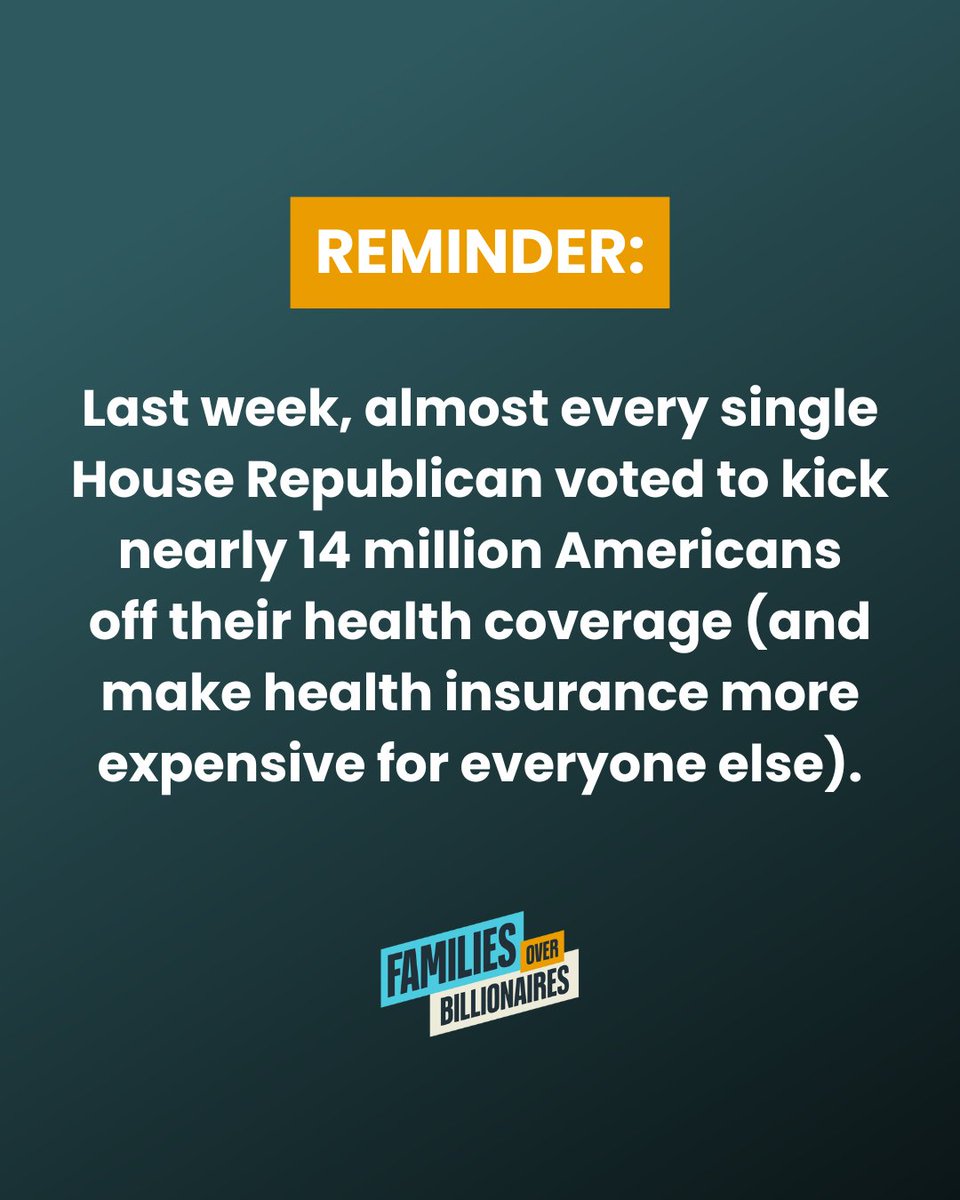 REMINDER:

Last week, almost every single House Republican voted to kick nearly 14 million Americans off their health coverage (and make health insurance more expensive for everyone else).

FAMILIES OVER BILLIONAIRES